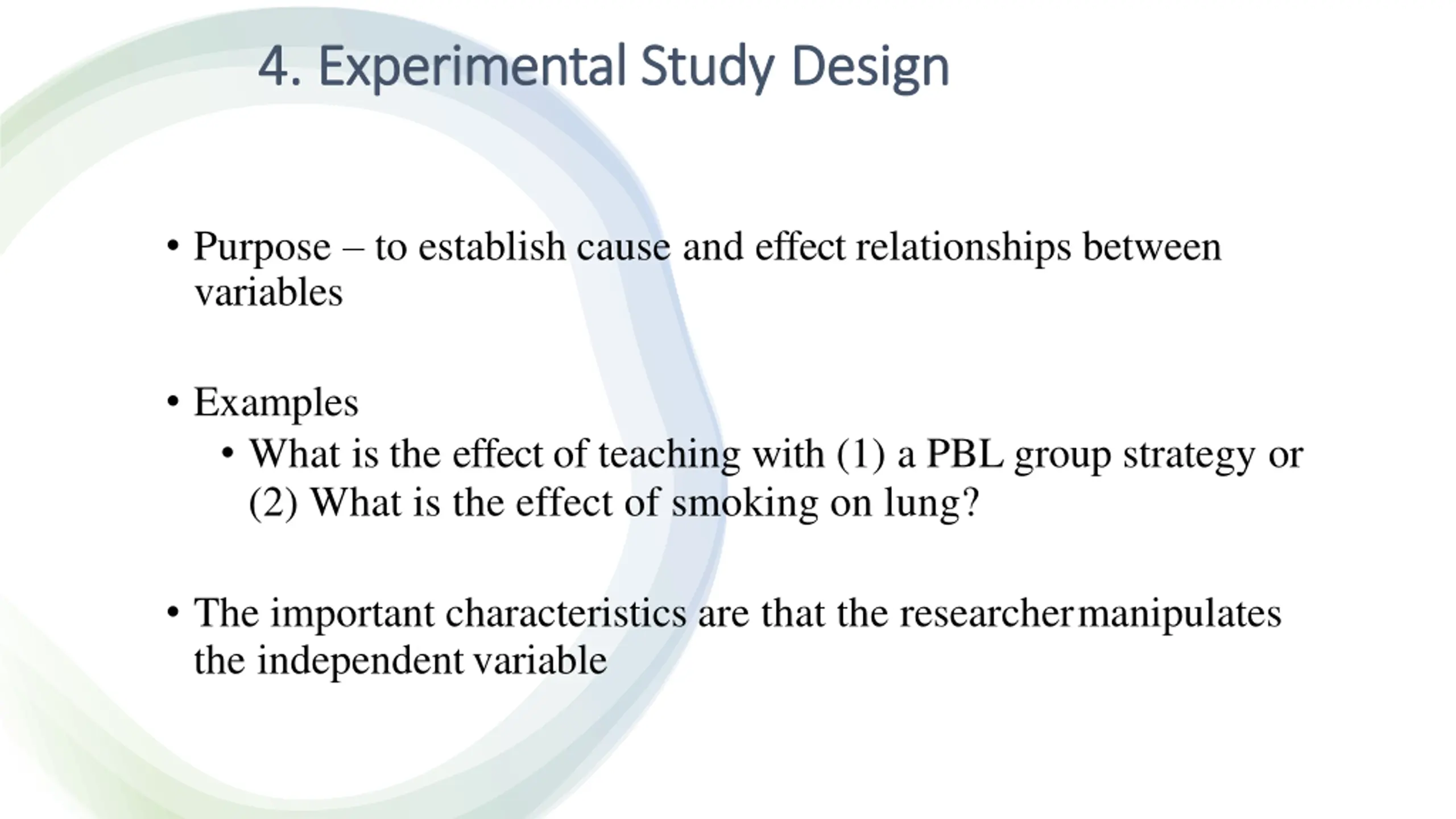 4. Experimental Study Design

• Purpose – to establish cause and effect relationships between variables

• Examples
  • What is the effect of teaching with (1) a PBL group strategy or (2) What is the effect of smoking on lung?

• The important characteristics are that the researcher manipulates the independent variable